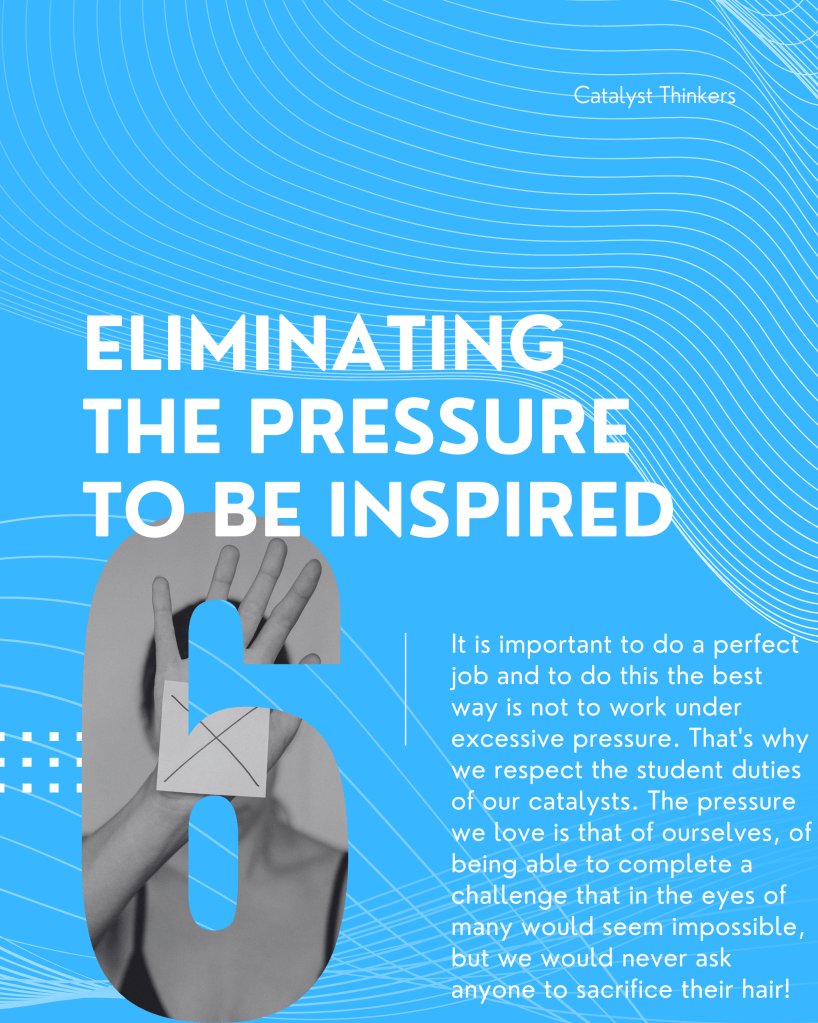 Catalyst Thinkers

ELIMINATING THE PRESSURE TO BE INSPIRED

6

It is important to do a perfect job and to do this the best way is not to work under excessive pressure. That's why we respect the student duties of our catalysts. The pressure we love is that of ourselves, of being able to complete a challenge that in the eyes of many would seem impossible, but we would never ask anyone to sacrifice their hair!